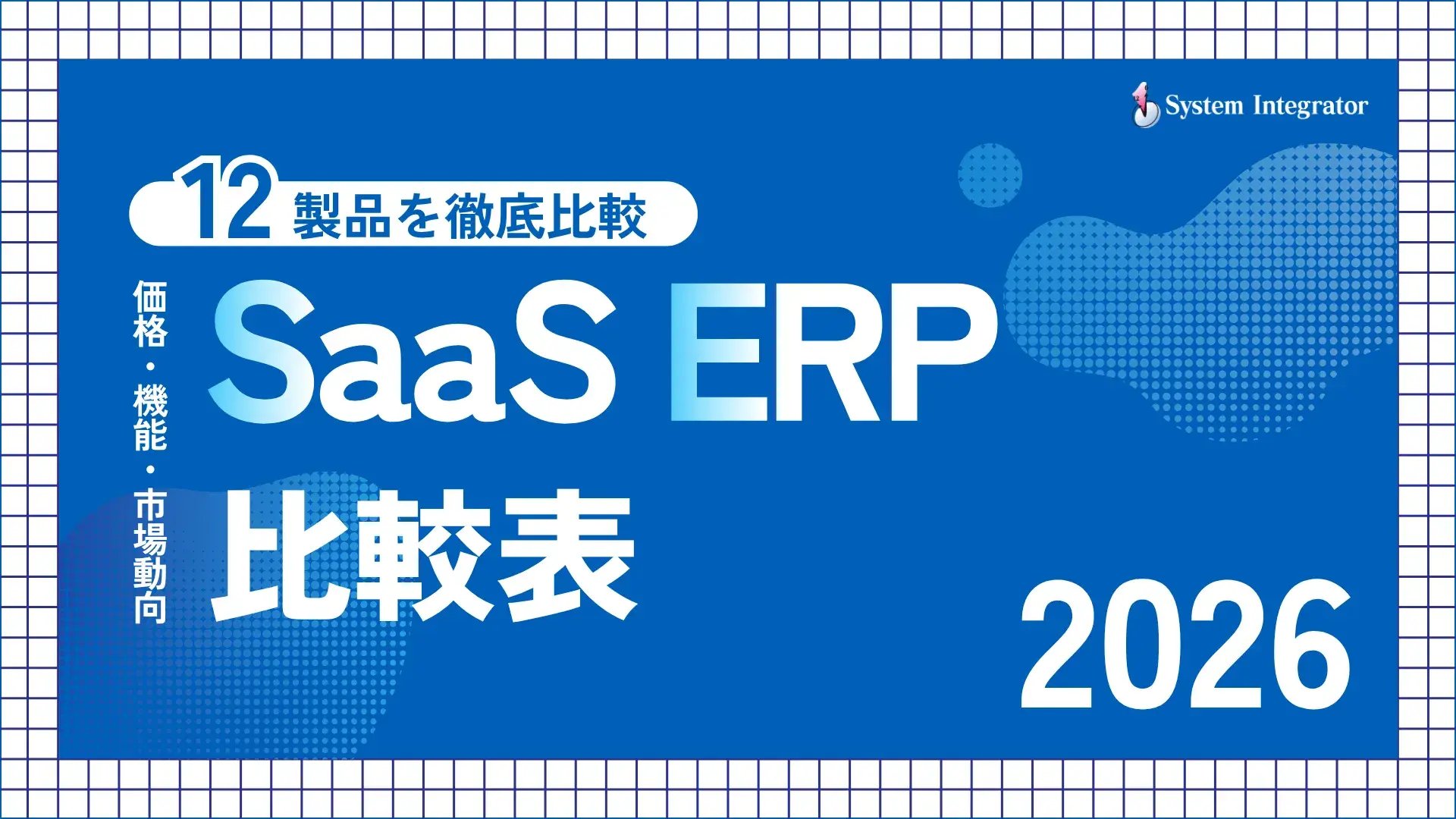 System Integrator

12 製品を徹底比較

価格・機能・市場動向

SaaS ERP

比較表

2026